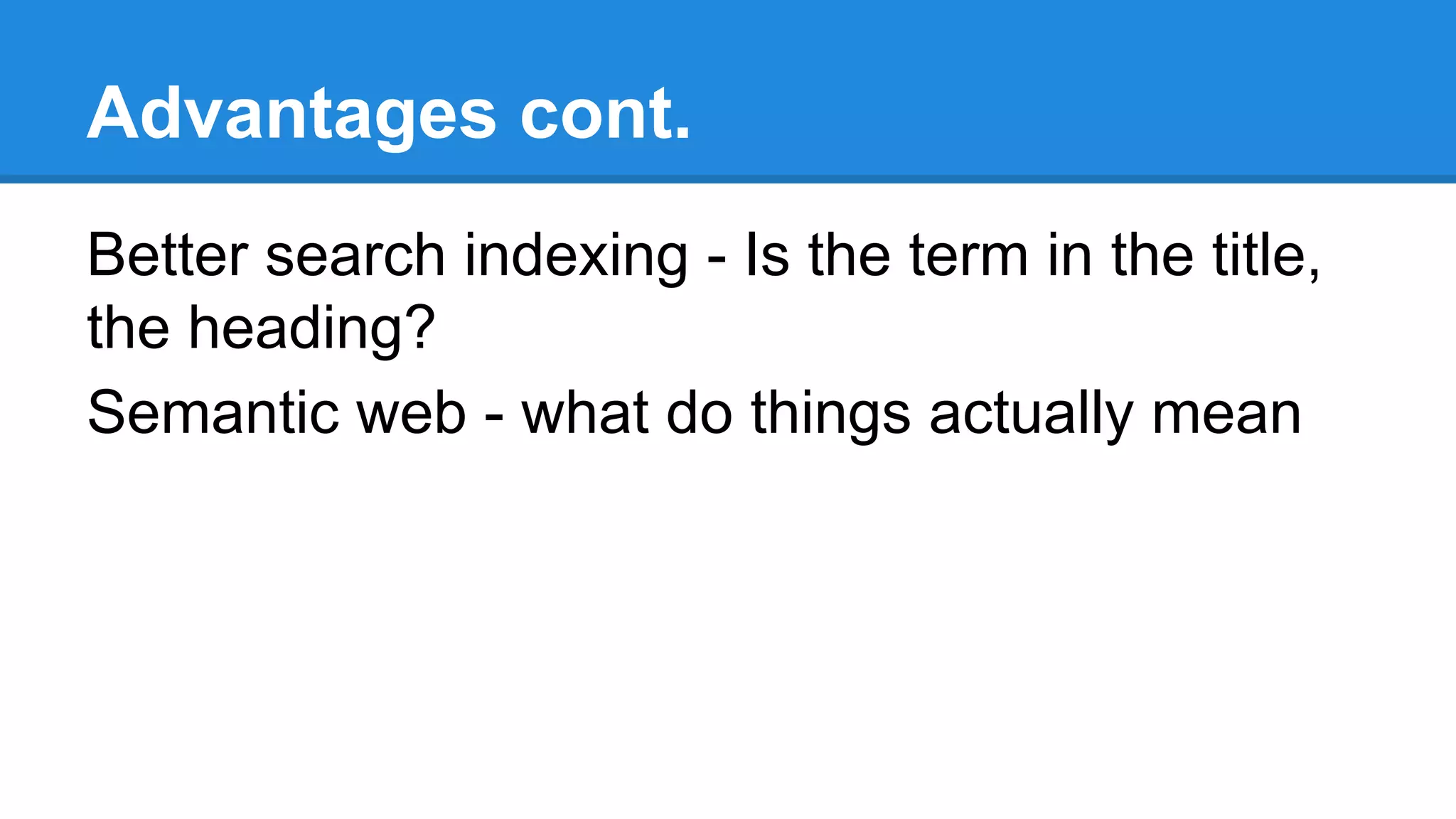 Advantages cont.

Better search indexing - Is the term in the title, the heading?

Semantic web - what do things actually mean